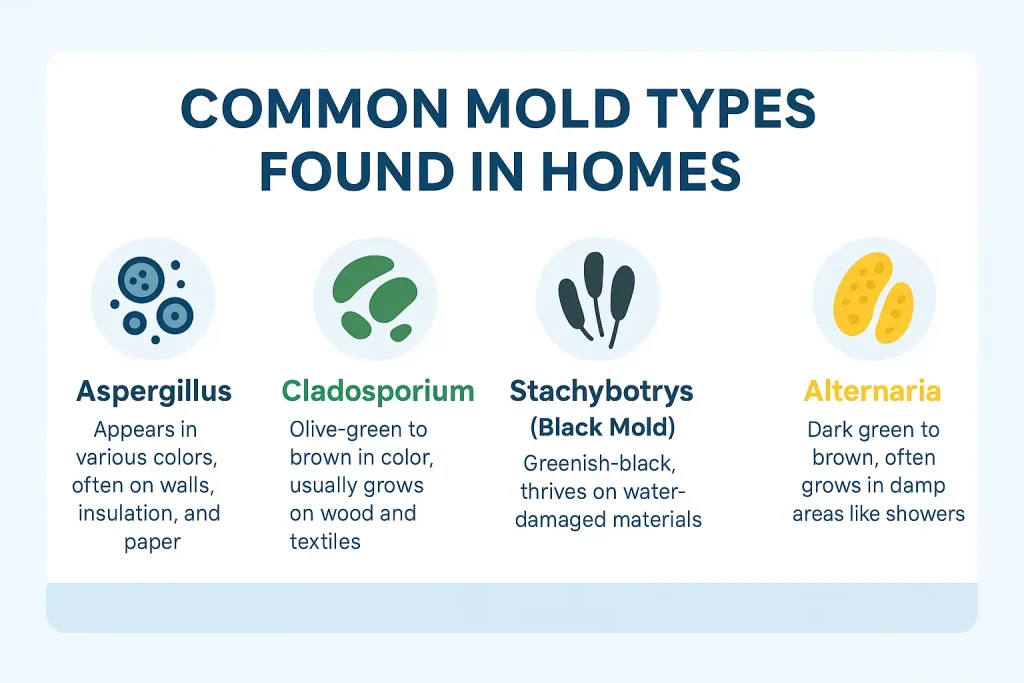 COMMON MOLD TYPES FOUND IN HOMES

Aspergillus
Appears in various colors, often on walls, insulation, and paper

Cladosporium
Olive-green to brown in color, usually grows on wood and textiles

Stachybotrys (Black Mold)
Greenish-black, thrives on water-damaged materials

Alternaria
Dark green to brown, often grows in damp areas like showers